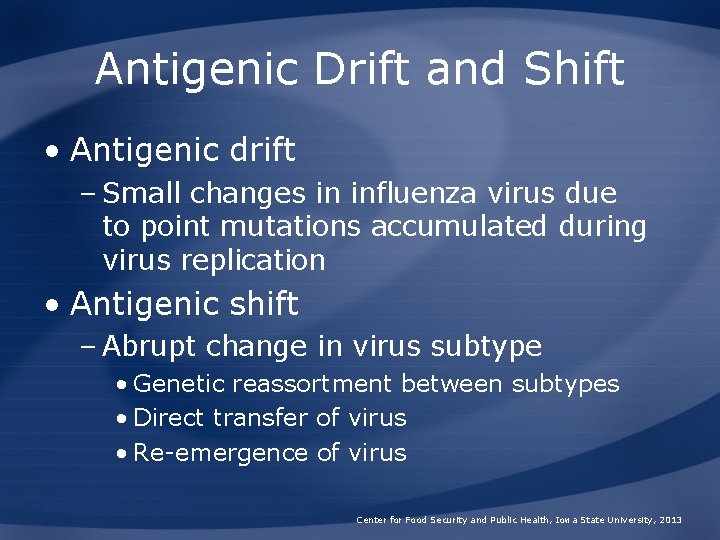 Antigenic Drift and Shift

• Antigenic drift
– Small changes in influenza virus due to point mutations accumulated during virus replication

• Antigenic shift
– Abrupt change in virus subtype
• Genetic reassortment between subtypes
• Direct transfer of virus
• Re-emergence of virus

Center for Food Security and Public Health, Iowa State University, 2013